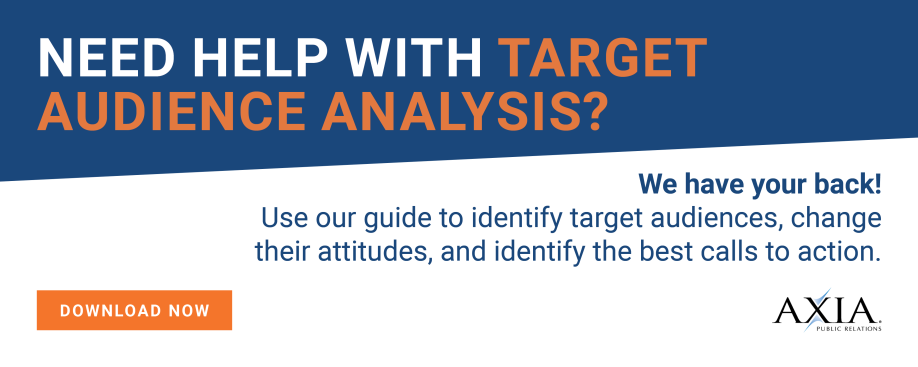 NEED HELP WITH TARGET AUDIENCE ANALYSIS?

We have your back!
Use our guide to identify target audiences, change their attitudes, and identify the best calls to action.

DOWNLOAD NOW

AXIA
PUBLIC RELATIONS